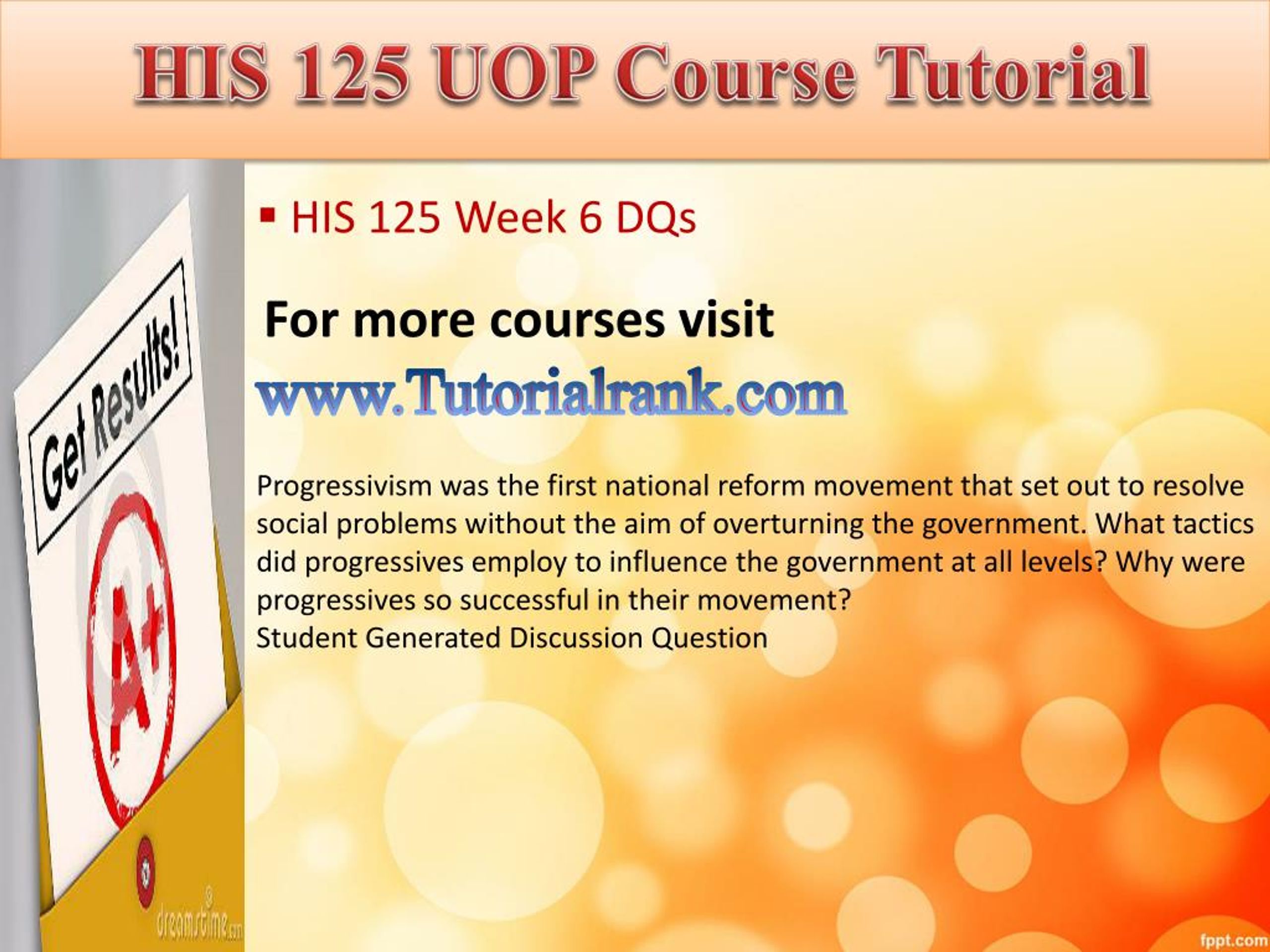 HIS 125 UOP Course Tutorial

Get Results!

A+

dreamstime.com

▪ HIS 125 Week 6 DQs

For more courses visit

www.Tutorialrank.com

Progressivism was the first national reform movement that set out to resolve social problems without the aim of overturning the government. What tactics did progressives employ to influence the government at all levels? Why were progressives so successful in their movement?
Student Generated Discussion Question

fppt.com